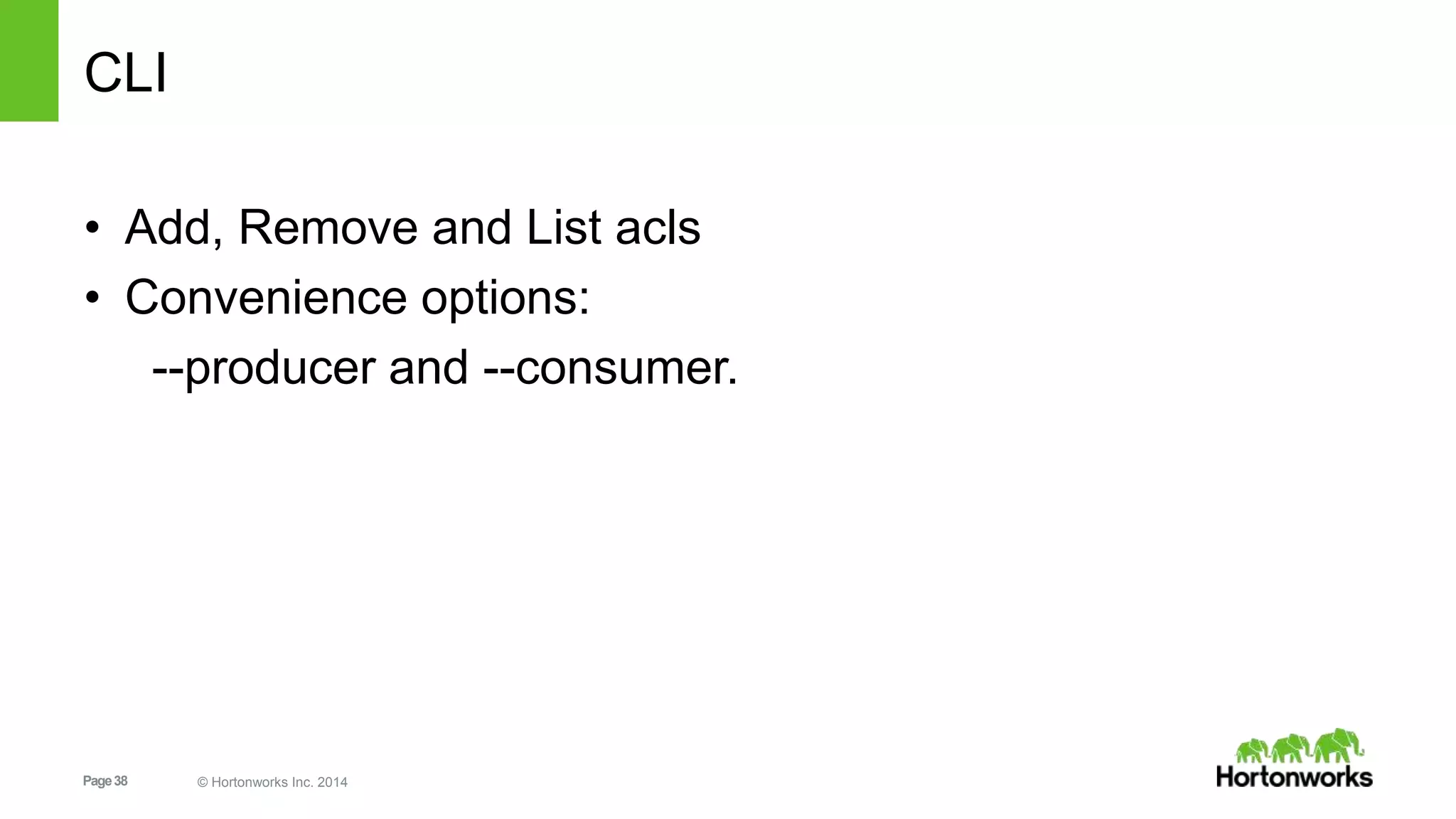 CLI

• Add, Remove and List acls
• Convenience options:
--producer and --consumer.

Page 38

© Hortonworks Inc. 2014

Hortonworks